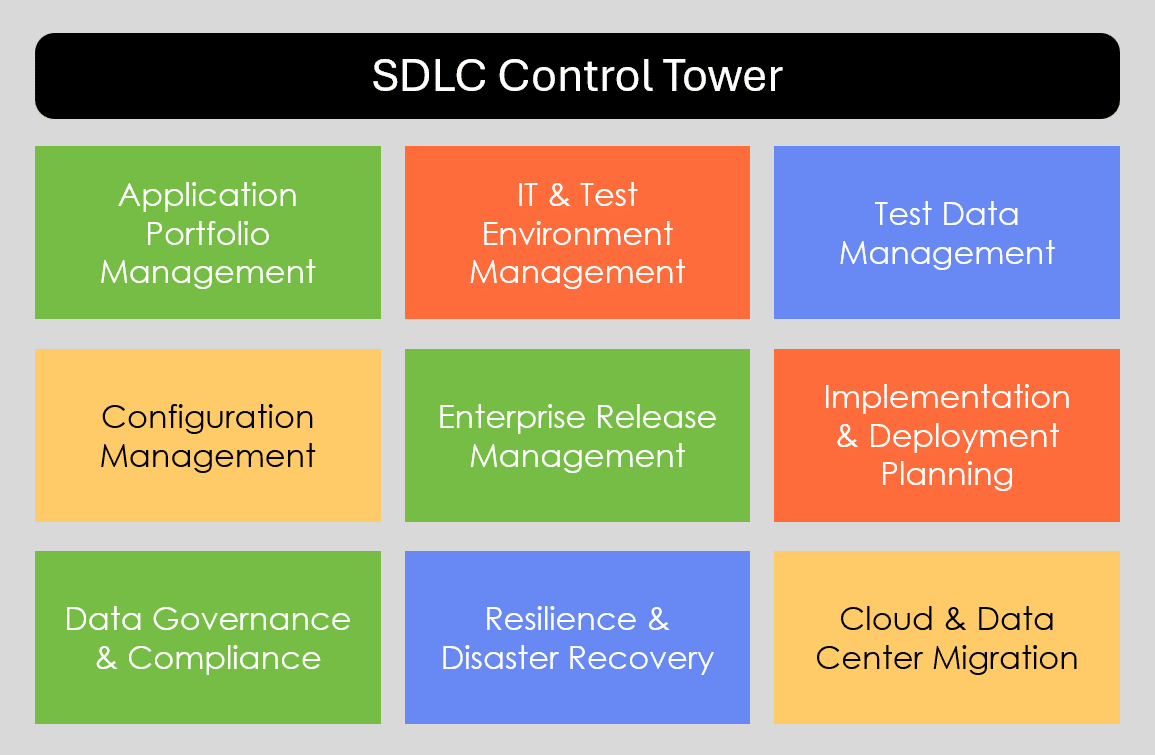 SDLC Control Tower

Application Portfolio Management

IT & Test Environment Management

Test Data Management

Configuration Management

Enterprise Release Management

Implementation & Deployment Planning

Data Governance & Compliance

Resilience & Disaster Recovery

Cloud & Data Center Migration